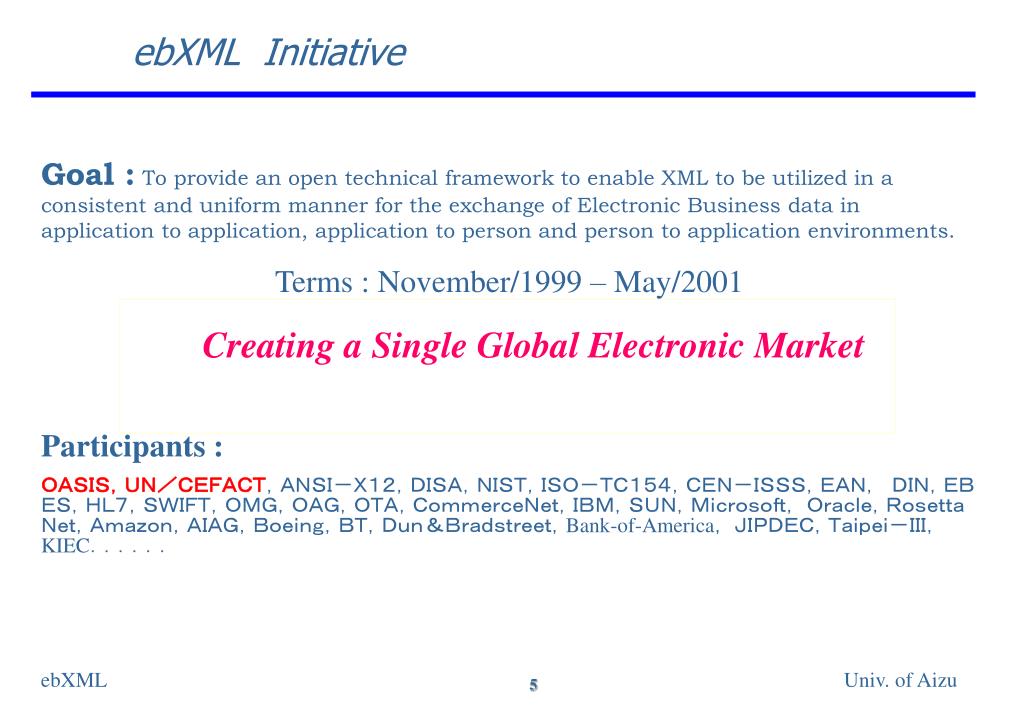 ebXML Initiative

Goal : To provide an open technical framework to enable XML to be utilized in a consistent and uniform manner for the exchange of Electronic Business data in application to application, application to person and person to application environments.

Terms : November/1999 – May/2001

Creating a Single Global Electronic Market

Participants :

OASIS, UN／CEFACT, ANSI－X12, DISA, NIST, ISO－TC154, CEN－ISSS, EAN, DIN, EBES, HL7, SWIFT, OMG, OAG, OTA, CommerceNet, IBM, SUN, Microsoft, Oracle, RosettaNet, Amazon, AIAG, Boeing, BT, Dun＆Bradstreet, Bank-of-America, JIPDEC, Taipei－III, KIEC. . . . . .

ebXML

5

Univ. of Aizu